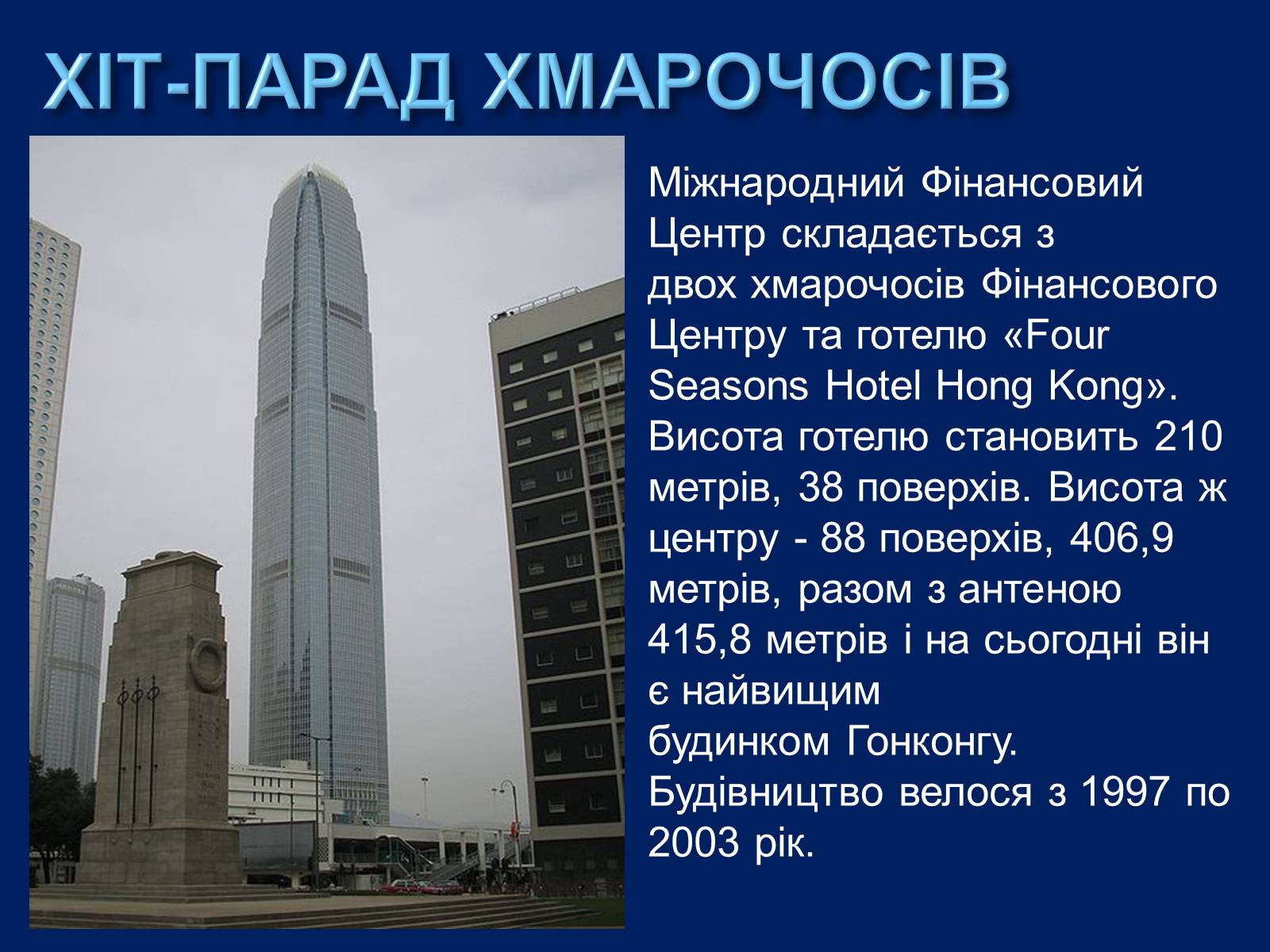 ХІТ-ПАРАД ХМАРОЧОСІВ

Міжнародний Фінансовий Центр складається з двох хмарочосів Фінансового Центру та готелю «Four Seasons Hotel Hong Kong». Висота готелю становить 210 метрів, 38 поверхів. Висота ж центру - 88 поверхів, 406,9 метрів, разом з антеною 415,8 метрів і на сьогодні він є найвищим будинком Гонконгу. Будівництво велося з 1997 по 2003 рік.